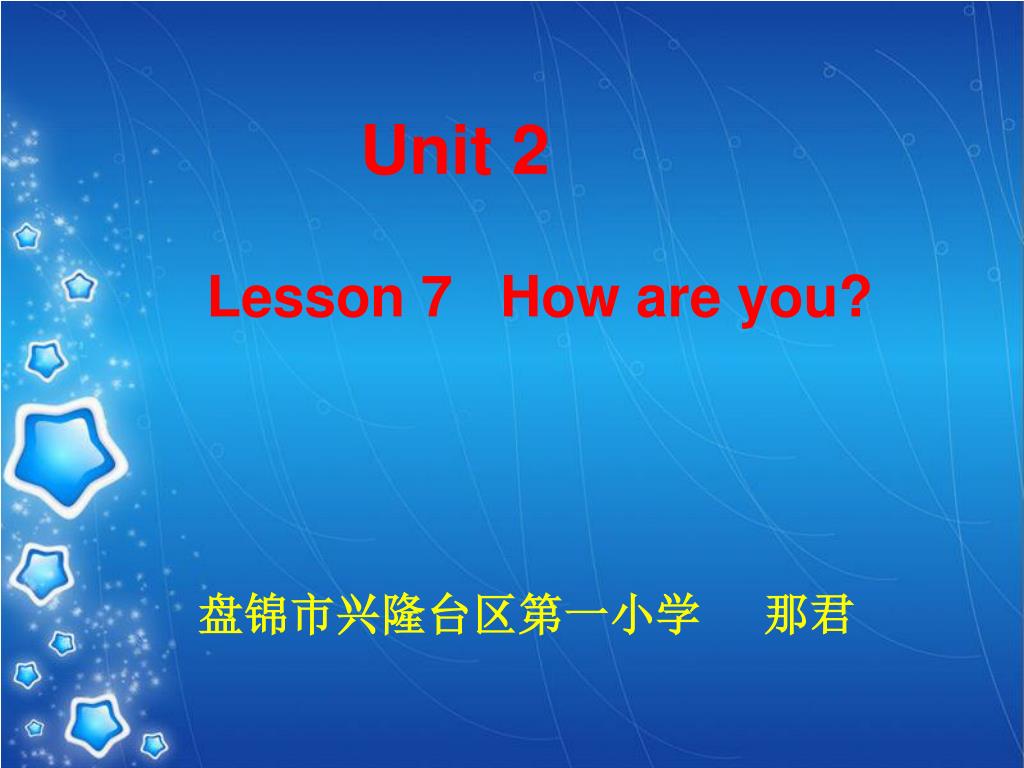 Unit 2

Lesson 7 How are you?

盘锦市兴隆台区第一小学 那君